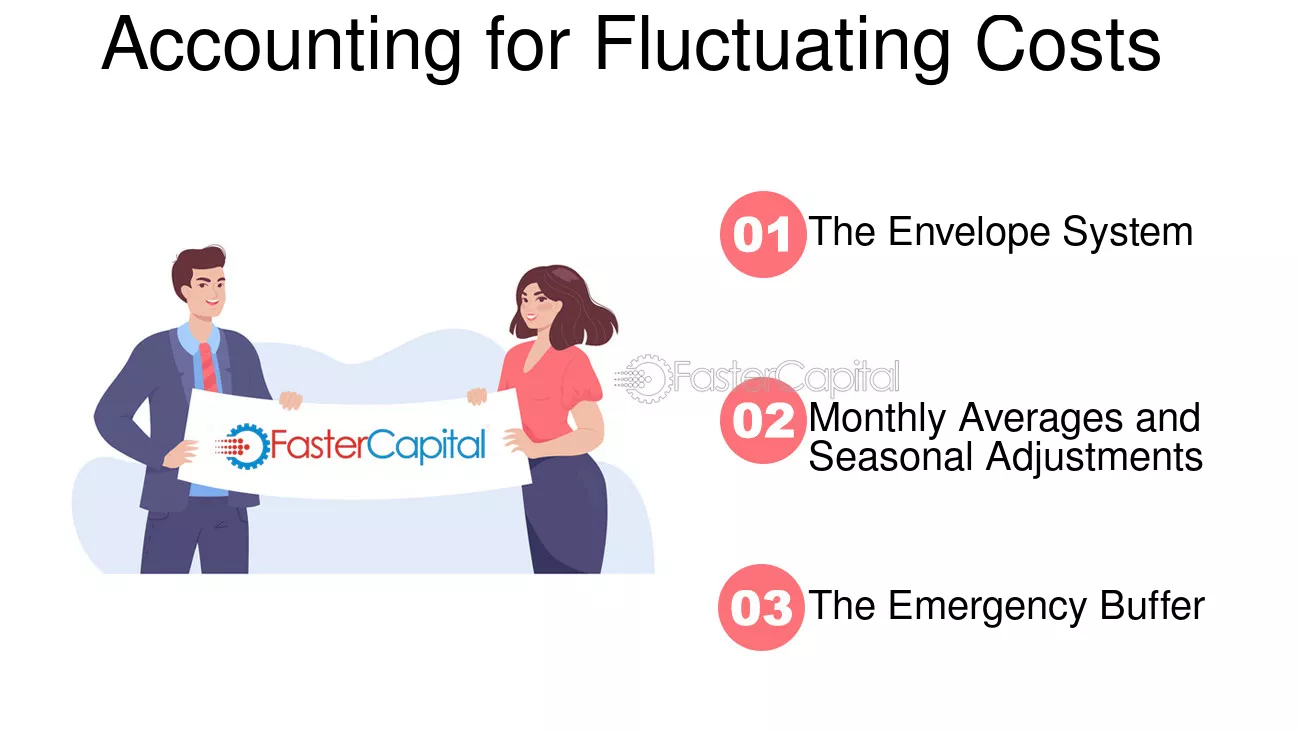 Accounting for Fluctuating Costs

FasterCapital

01 The Envelope System

02 Monthly Averages and Seasonal Adjustments

03 The Emergency Buffer

FasterCapital